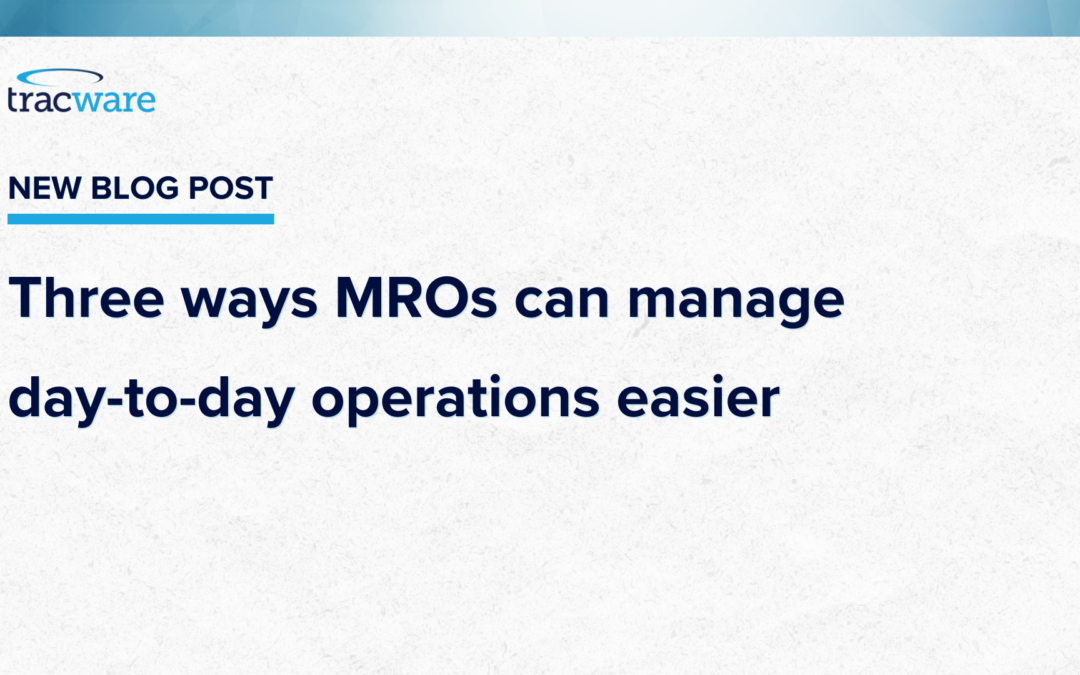 tracware

NEW BLOG POST

Three ways MROs can manage day-to-day operations easier